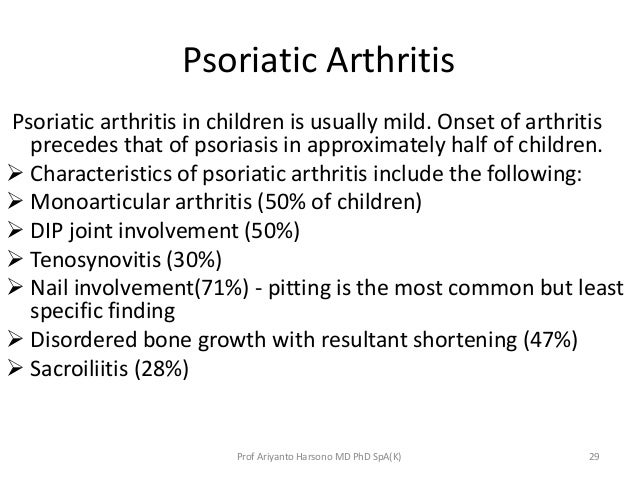 Psoriatic Arthritis

Psoriatic arthritis in children is usually mild. Onset of arthritis precedes that of psoriasis in approximately half of children.

➢ Characteristics of psoriatic arthritis include the following:
➢ Monoarticular arthritis (50% of children)
➢ DIP joint involvement (50%)
➢ Tenosynovitis (30%)
➢ Nail involvement(71%) - pitting is the most common but least specific finding
➢ Disordered bone growth with resultant shortening (47%)
➢ Sacroiliitis (28%)

Prof Ariyanto Harsono MD PhD SpA(K)

29